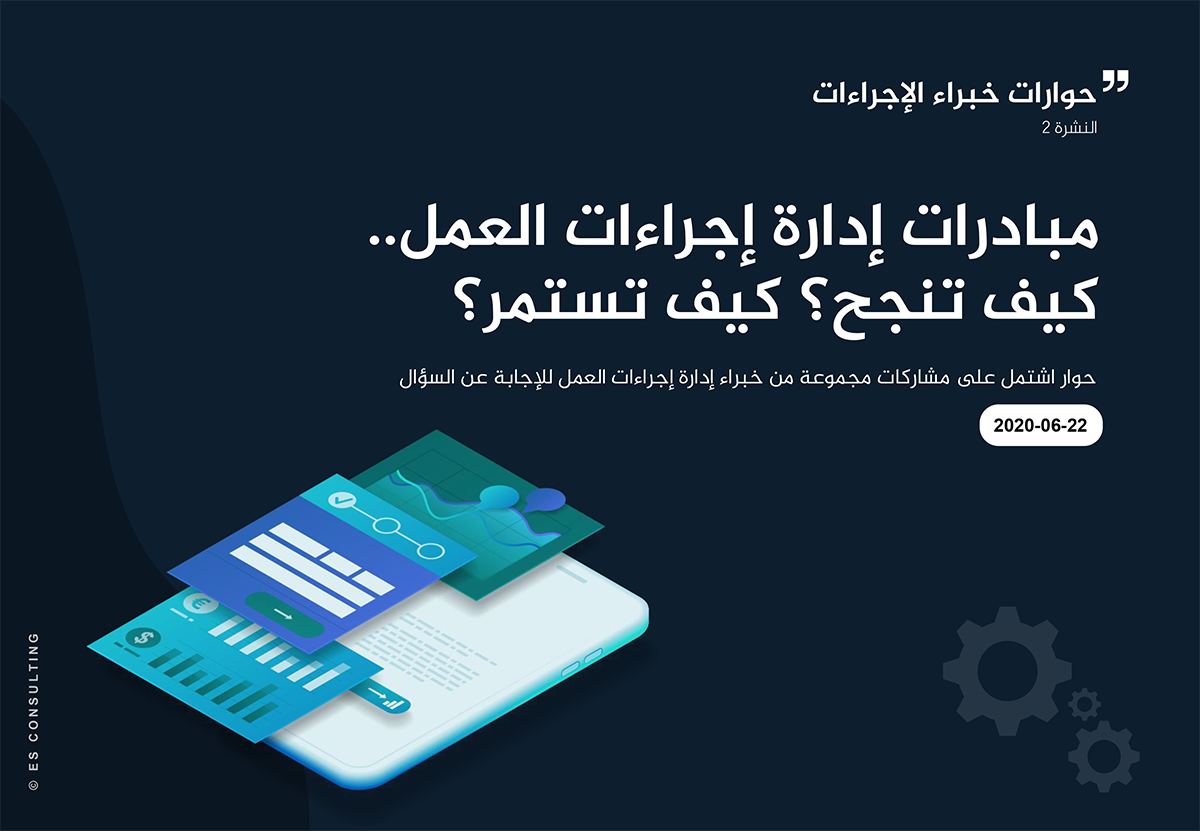 حوارات خبراء الإجراءات
النشرة 2

مبادرات إدارة إجراءات العمل..
كيف تنجح؟ كيف تستمر؟

حوار اشتمل على مشاركات مجموعة من خبراء إدارة إجراءات العمل للإجابة عن السؤال

2020-06-22

© ES CONSULTING